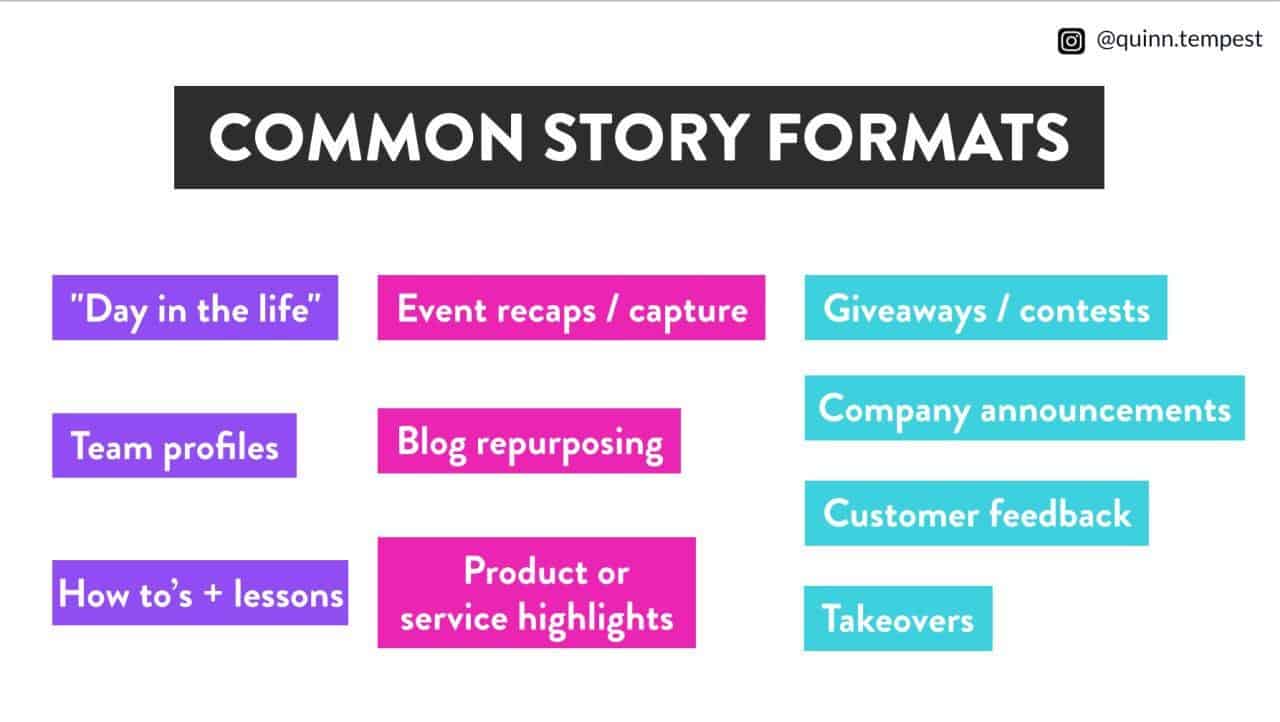 @quinn.tempest

COMMON STORY FORMATS

"Day in the life"

Team profiles

How to's + lessons

Event recaps / capture

Blog repurposing

Product or service highlights

Giveaways / contests

Company announcements

Customer feedback

Takeovers